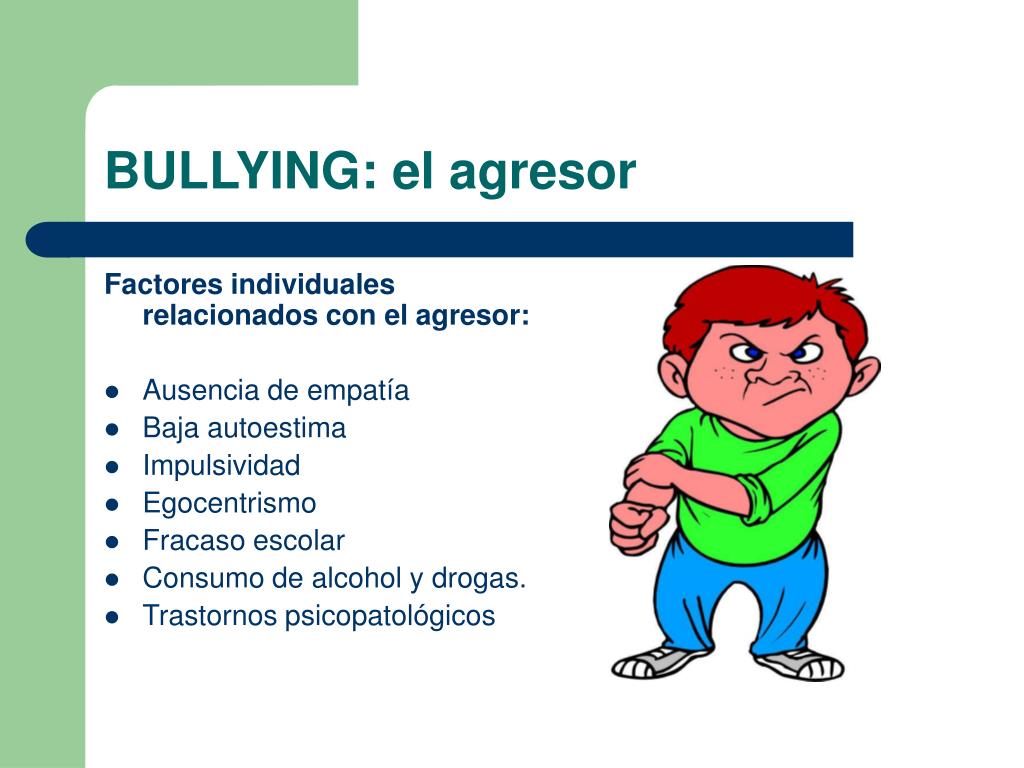 BULLYING: el agresor

Factores individuales relacionados con el agresor:

- Ausencia de empatía
- Baja autoestima
- Impulsividad
- Egocentrismo
- Fracaso escolar
- Consumo de alcohol y drogas.
- Trastornos psicopatológicos